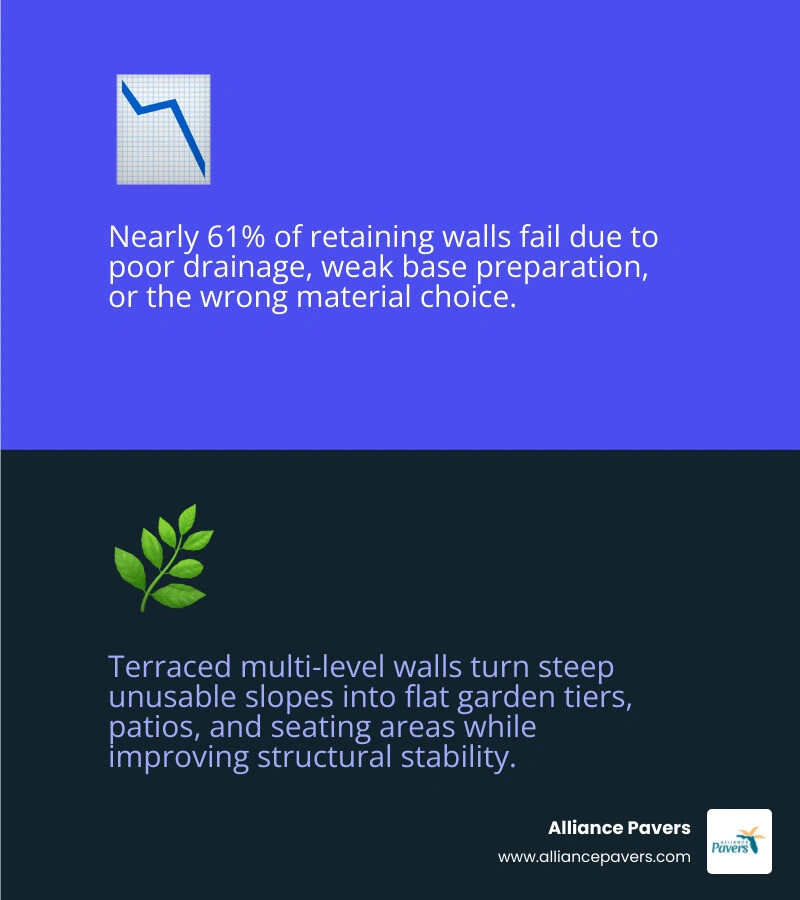 Nearly 61% of retaining walls fail due to poor drainage, weak base preparation, or the wrong material choice.

Terraced multi-level walls turn steep unusable slopes into flat garden tiers, patios, and seating areas while improving structural stability.

Alliance Pavers
www.alliancepavers.com

ALLIANCE
Pavers